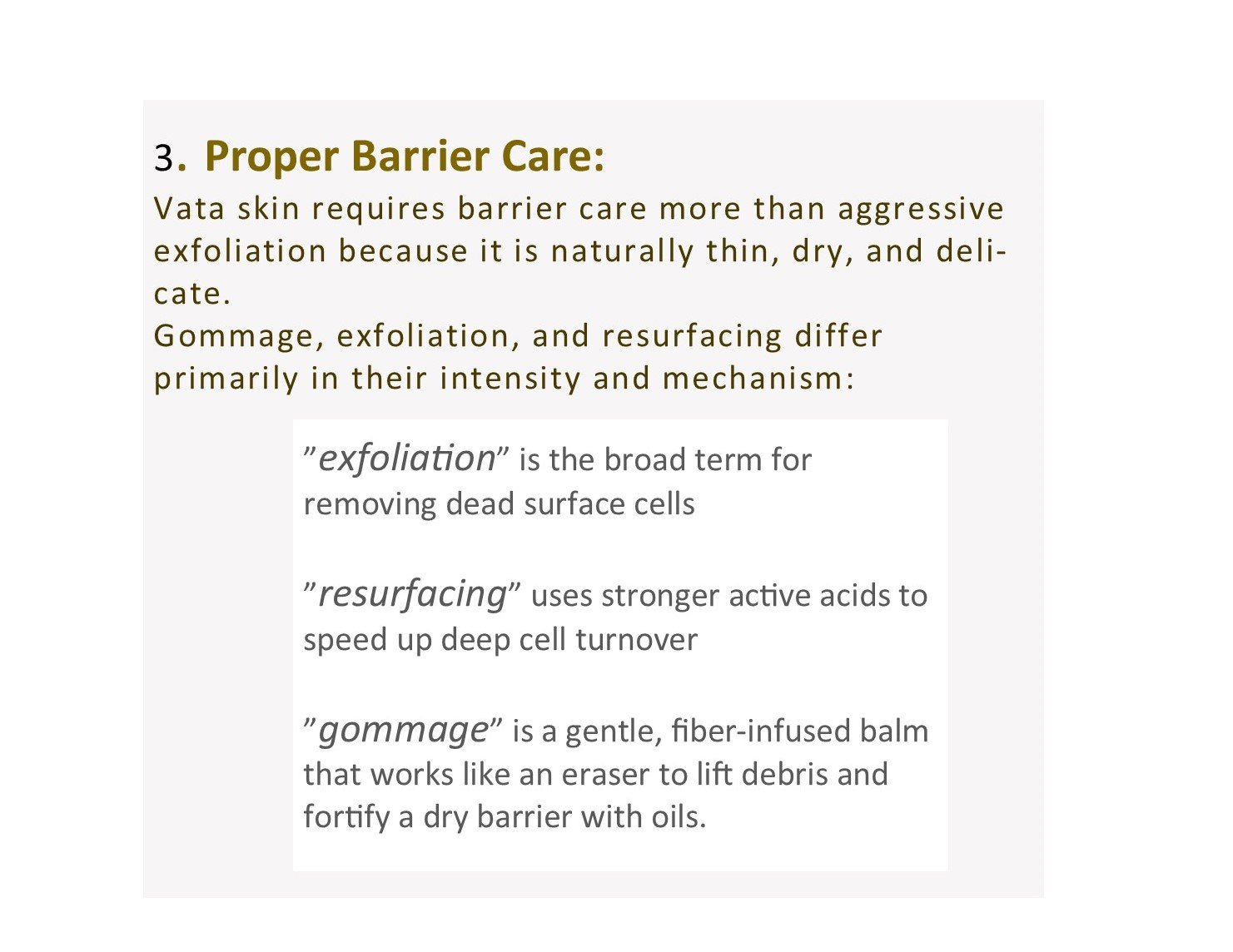 3. Proper Barrier Care:

Vata skin requires barrier care more than aggressive exfoliation because it is naturally thin, dry, and delicate.
Gommage, exfoliation, and resurfacing differ primarily in their intensity and mechanism:

”exfoliation” is the broad term for removing dead surface cells

”resurfacing” uses stronger active acids to speed up deep cell turnover

”gommage” is a gentle, fiber-infused balm that works like an eraser to lift debris and fortify a dry barrier with oils.